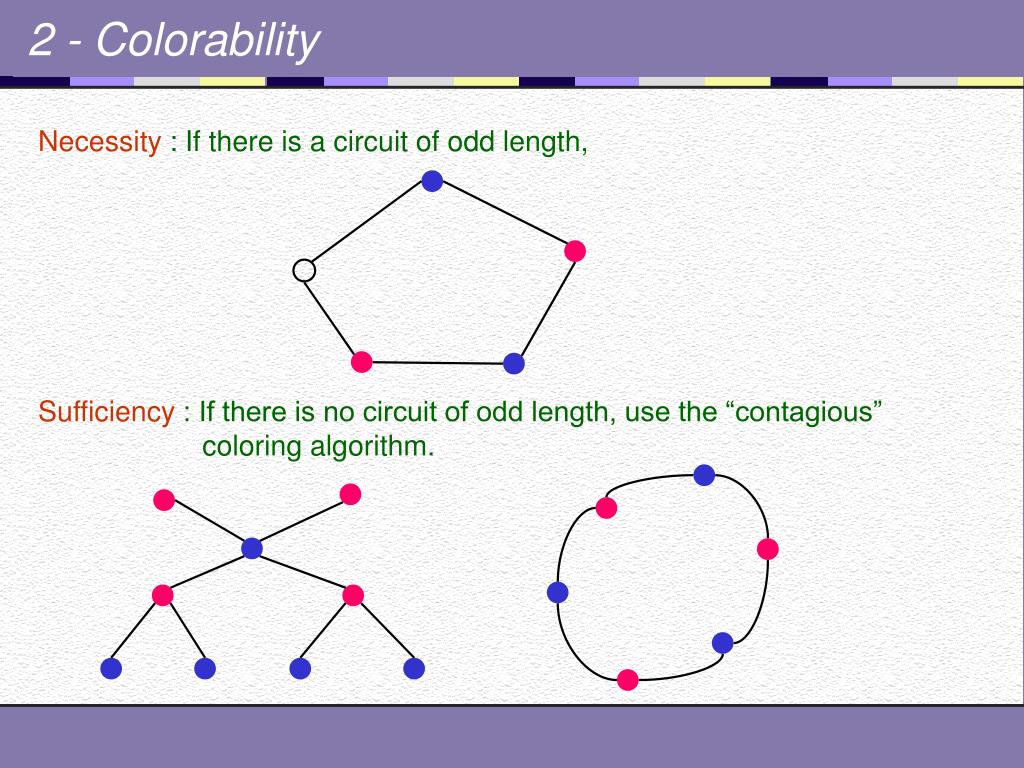 2 - Colorability

Necessity : If there is a circuit of odd length,

Sufficiency : If there is no circuit of odd length, use the “contagious” coloring algorithm.